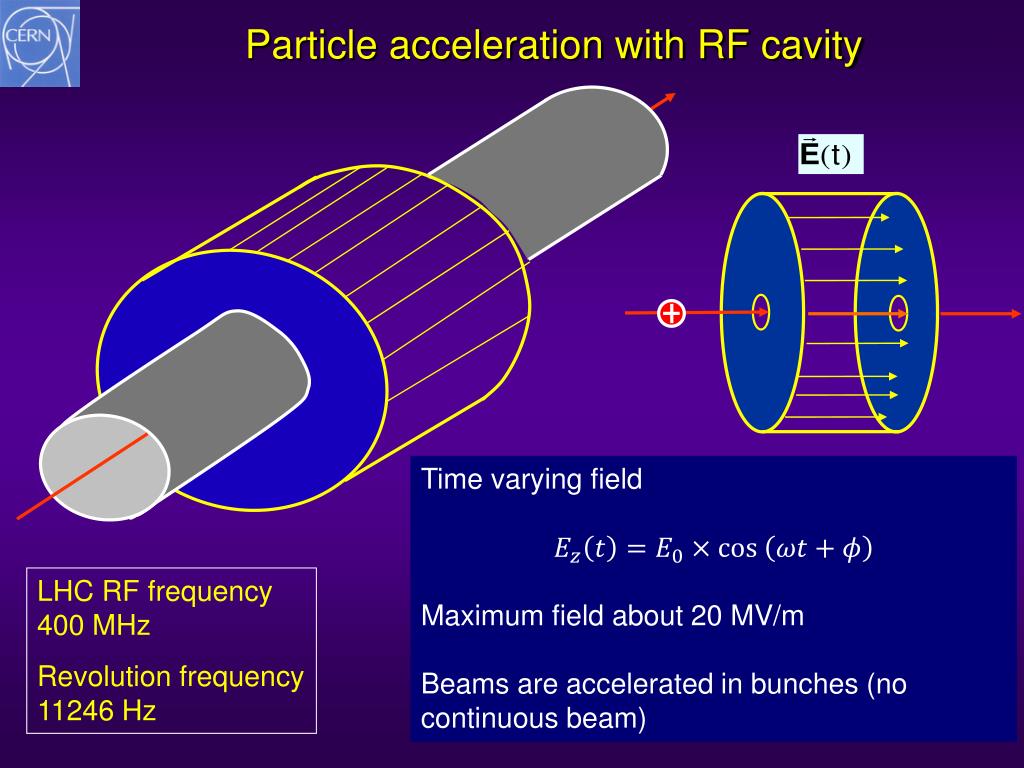 CERN

Particle acceleration with RF cavity

$\vec{E}(t)$

+

Time varying field

$E_z(t) = E_0 \times \cos(\omega t + \phi)$

Maximum field about 20 MV/m

Beams are accelerated in bunches (no continuous beam)

LHC RF frequency 400 MHz

Revolution frequency 11246 Hz